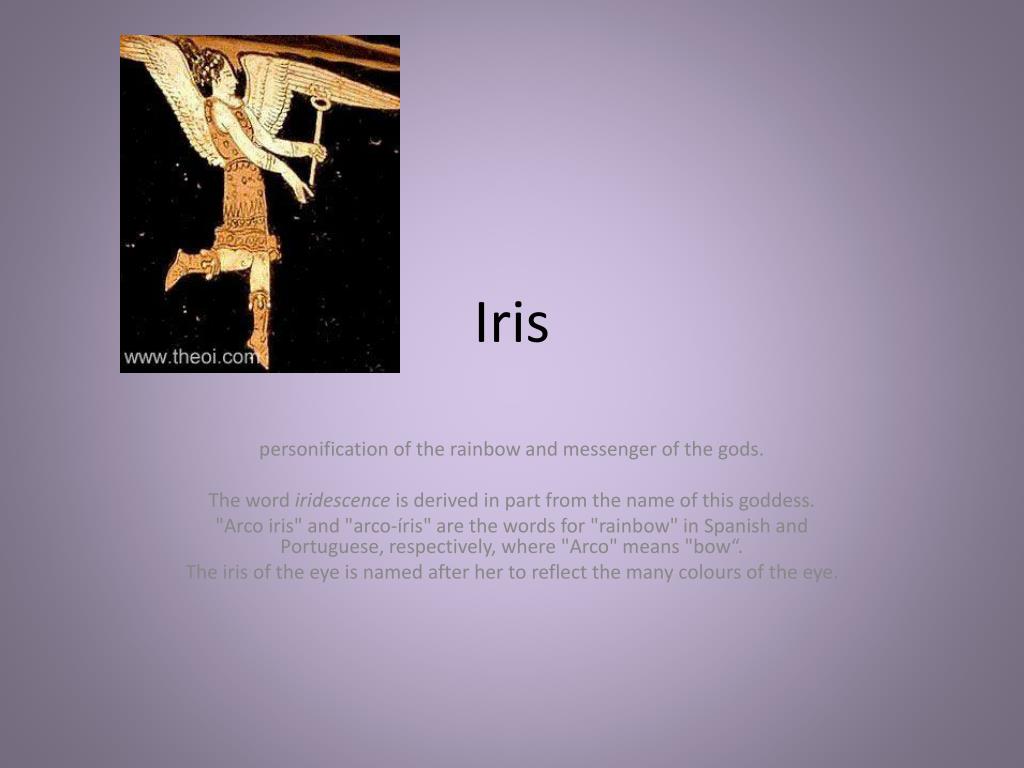 www.theoi.com

Iris

personification of the rainbow and messenger of the gods.

The word iridescence is derived in part from the name of this goddess. "Arco iris" and "arco-íris" are the words for "rainbow" in Spanish and Portuguese, respectively, where "Arco" means "bow“. The iris of the eye is named after her to reflect the many colours of the eye.